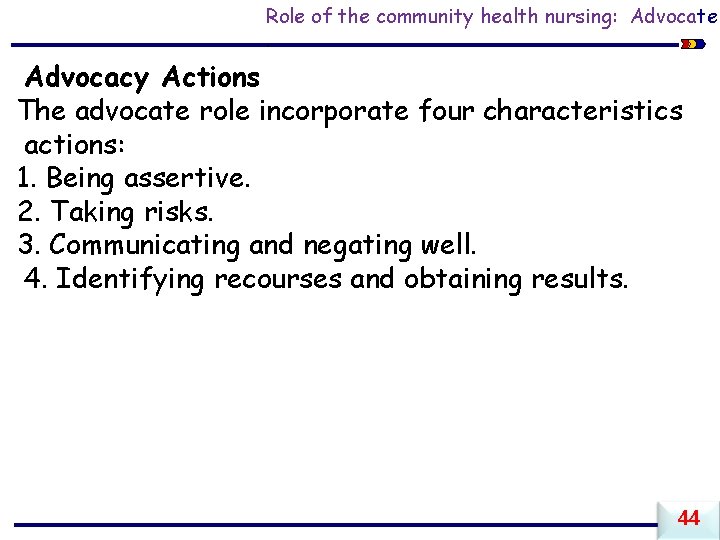 Role of the community health nursing: Advocate

Advocacy Actions
The advocate role incorporate four characteristics actions:
1. Being assertive.
2. Taking risks.
3. Communicating and negating well.
4. Identifying recourses and obtaining results.

44